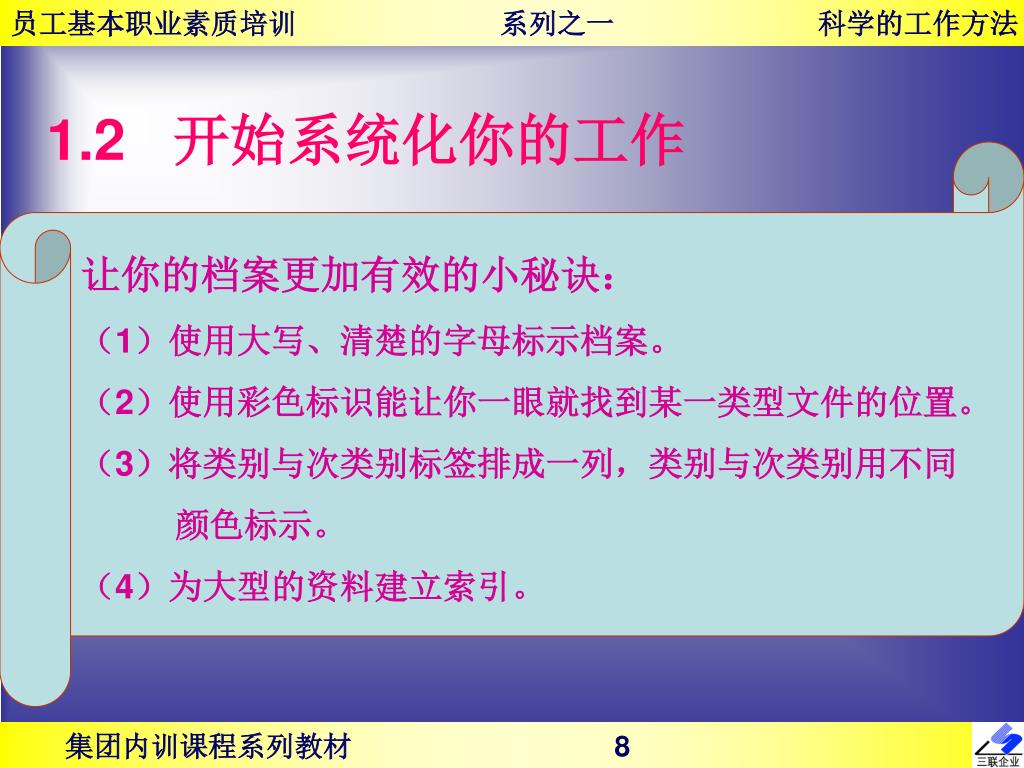 员工基本职业素质培训　　系列之一　　科学的工作方法

1.2　开始系统化你的工作

让你的档案更加有效的小秘诀：

（1）使用大写、清楚的字母标示档案。

（2）使用彩色标识能让你一眼就找到某一类型文件的位置。

（3）将类别与次类别标签排成一列，类别与次类别用不同颜色标示。

（4）为大型的资料建立索引。

集团内训课程系列教材　　8

三联企业